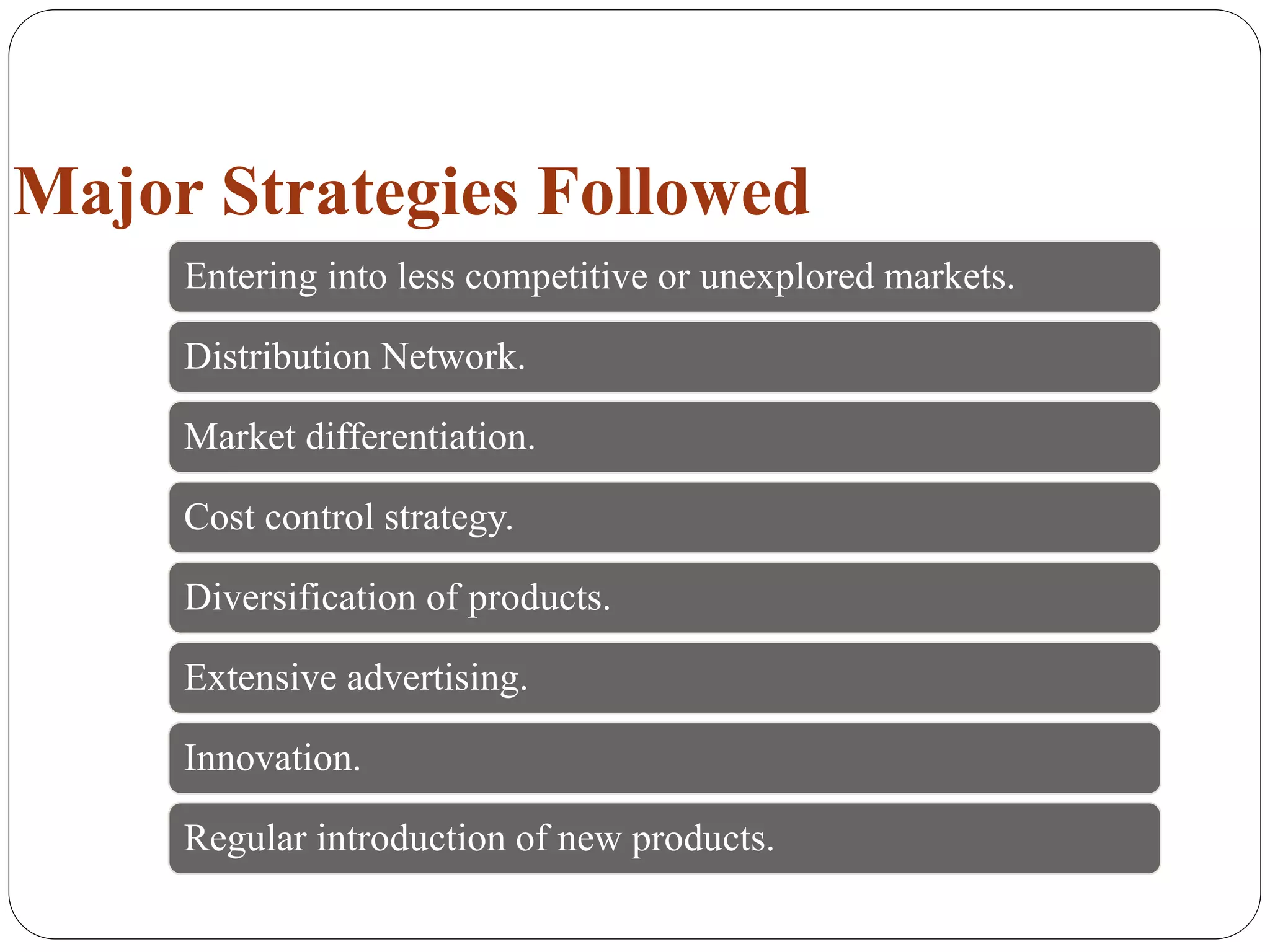 Major Strategies Followed

Entering into less competitive or unexplored markets.

Distribution Network.

Market differentiation.

Cost control strategy.

Diversification of products.

Extensive advertising.

Innovation.

Regular introduction of new products.